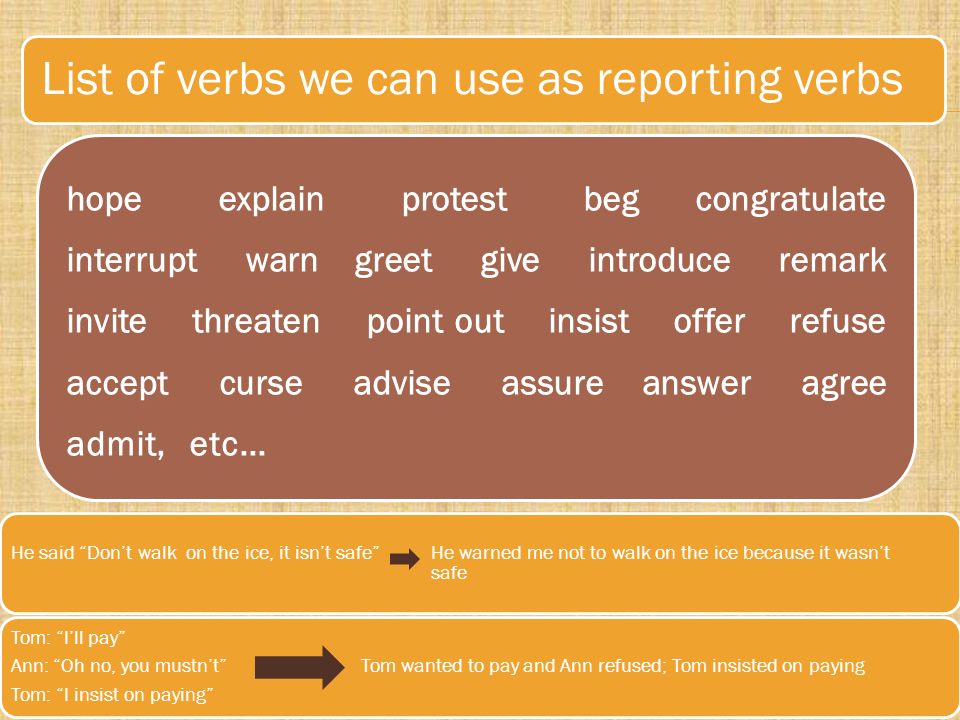 List of verbs we can use as reporting verbs

hope explain protest beg congratulate interrupt warn greet give introduce remark invite threaten point out insist offer refuse accept curse advise assure answer agree admit, etc…

He said "Don't walk on the ice, it isn't safe"

He warned me not to walk on the ice because it wasn't safe

Tom: "I'll pay"
Ann: "Oh no, you mustn't"
Tom: "I insist on paying"

Tom wanted to pay and Ann refused; Tom insisted on paying